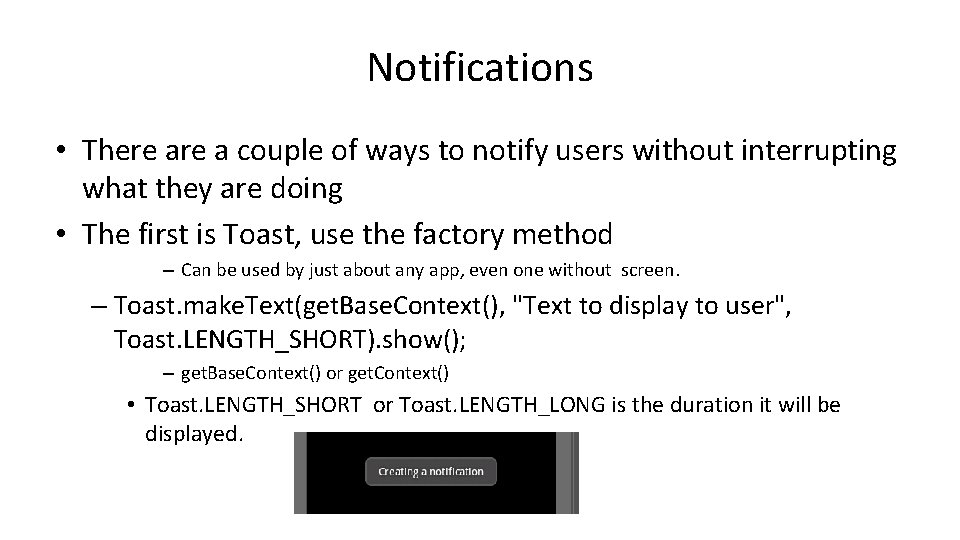 Notifications

• There are a couple of ways to notify users without interrupting what they are doing

• The first is Toast, use the factory method

– Can be used by just about any app, even one without screen.

– Toast.makeText(getBaseContext(), "Text to display to user", Toast.LENGTH_SHORT).show();

– getBaseContext() or getContext()

• Toast.LENGTH_SHORT or Toast.LENGTH_LONG is the duration it will be displayed.

Creating a notification